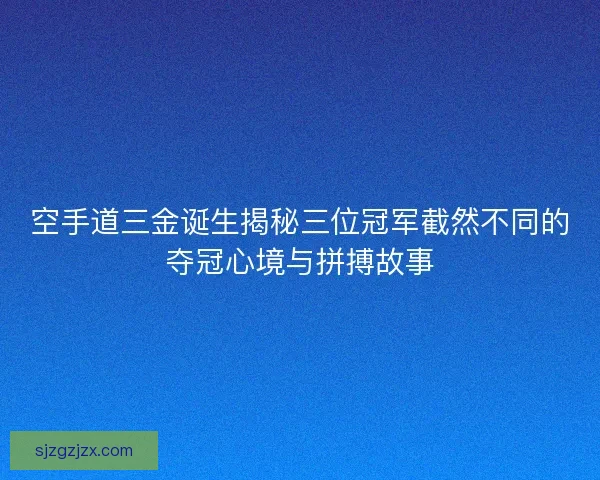 空手道三金诞生揭秘三位冠军截然不同的夺冠心境与拼搏故事

sjzgzjzx.com